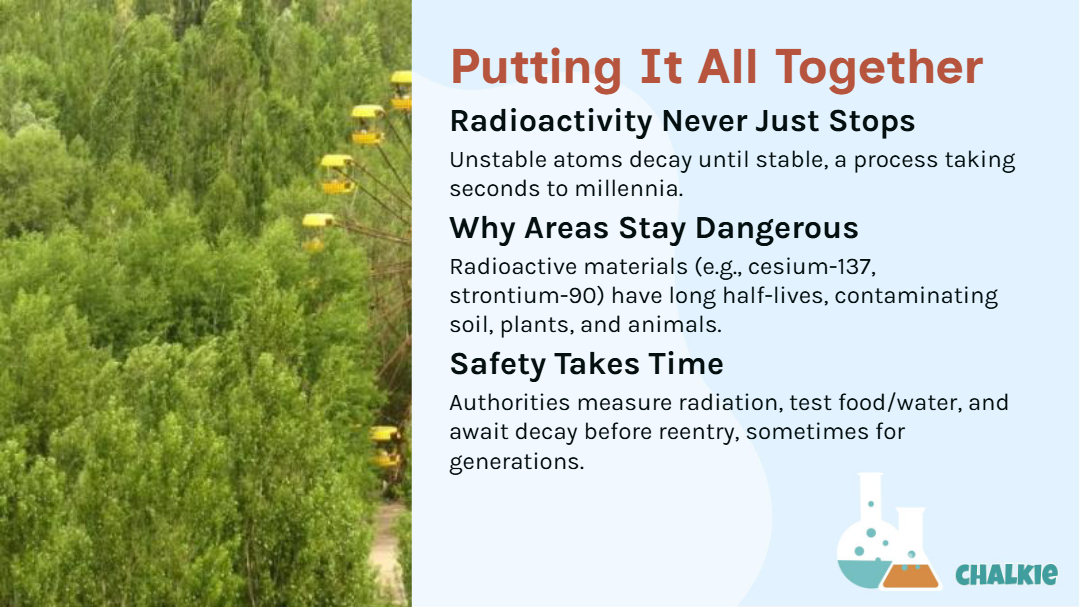 Putting It All Together

Radioactivity Never Just Stops

Unstable atoms decay until stable, a process taking seconds to millennia.

Why Areas Stay Dangerous

Radioactive materials (e.g., cesium-137, strontium-90) have long half-lives, contaminating soil, plants, and animals.

Safety Takes Time

Authorities measure radiation, test food/water, and await decay before reentry, sometimes for generations.

CHALKIE